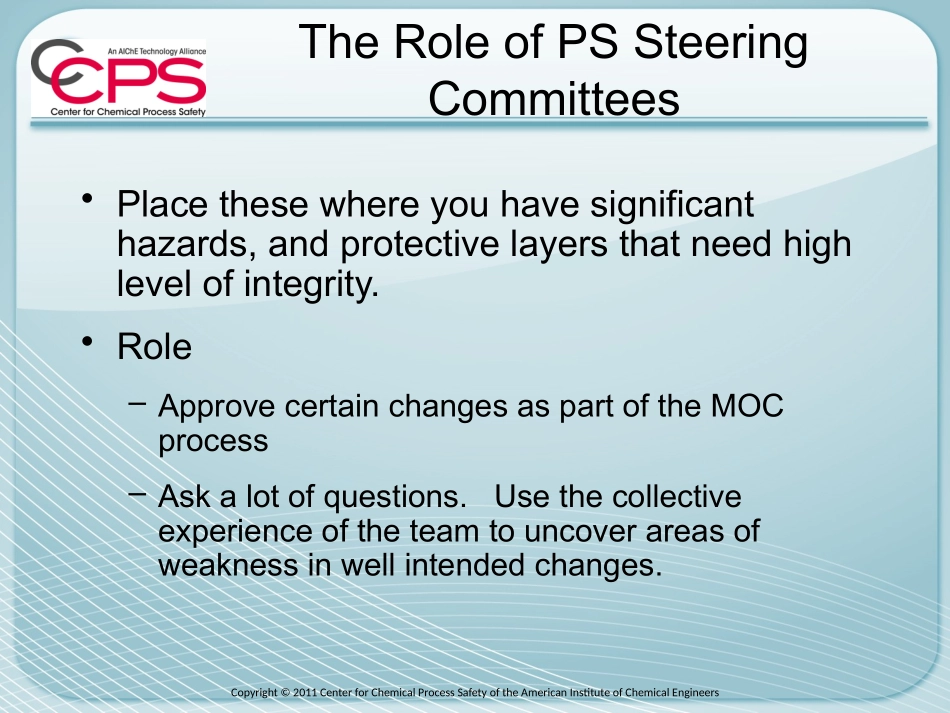 An AIChE Technology Alliance
CCPS
Center for Chemical Process Safety

The Role of PS Steering Committees

• Place these where you have significant hazards, and protective layers that need high level of integrity.

• Role

– Approve certain changes as part of the MOC process

– Ask a lot of questions. Use the collective experience of the team to uncover areas of weakness in well intended changes.

Copyright © 2011 Center for Chemical Process Safety of the American Institute of Chemical Engineers